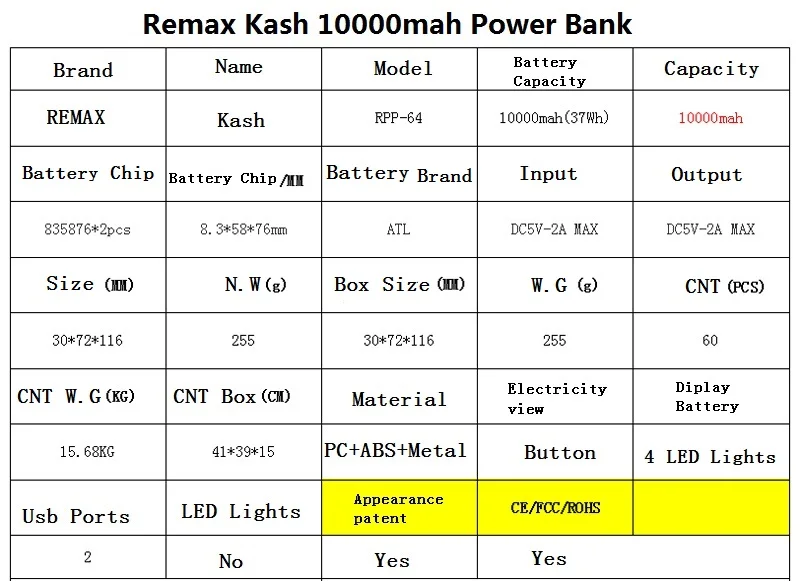 Remax Kash 10000mah Power Bank

| Brand | Name | Model | Battery Capacity | Capacity |
|---|---|---|---|---|
| REMAX | Kash | RPP-64 | 10000mah(37Wh) | 10000mah |
| Battery Chip | Battery Chip/MM | Battery Brand | Input | Output |
| 835876*2pcs | 8.3*58*76mm | ATL | DC5V-2A MAX | DC5V-2A MAX |
| Size (MM) | N.W(g) | Box Size (MM) | W.G (g) | CNT (PCS) |
| 30*72*116 | 255 | 30*72*116 | 255 | 60 |
| CNT W.G(KG) | CNT Box(CM) | Material | Electricity view | Diplay Battery |
| 15.68KG | 41*39*15 | PC+ABS+Metal | Button | 4 LED Lights |
| Usb Ports | LED Lights | Appearance patent | CE/FCC/ROHS | |
| 2 | No | Yes | Yes | |